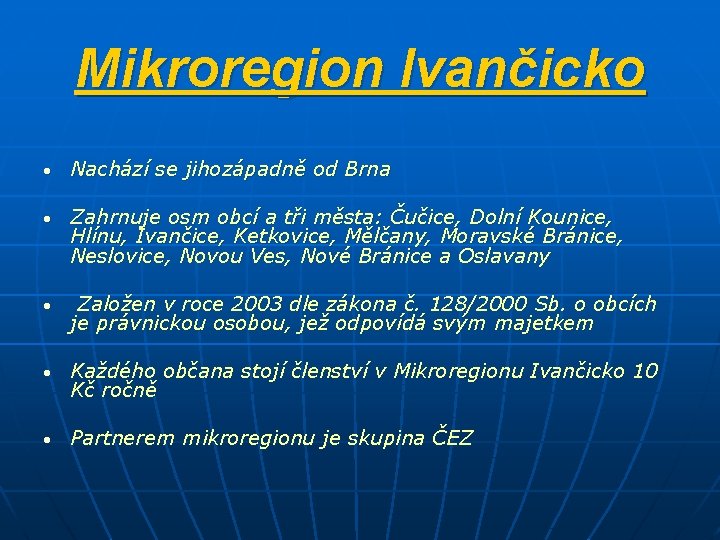 Mikroregion Ivančicko

• Nachází se jihozápadně od Brna

• Zahrnuje osm obcí a tři města: Čučice, Dolní Kounice, Hlínu, Ivančice, Ketkovice, Mělčany, Moravské Bránice, Neslovice, Novou Ves, Nové Bránice a Oslavany

• Založen v roce 2003 dle zákona č. 128/2000 Sb. o obcích je právnickou osobou, jež odpovídá svým majetkem

• Každého občana stojí členství v Mikroregionu Ivančicko 10 Kč ročně

• Partnerem mikroregionu je skupina ČEZ